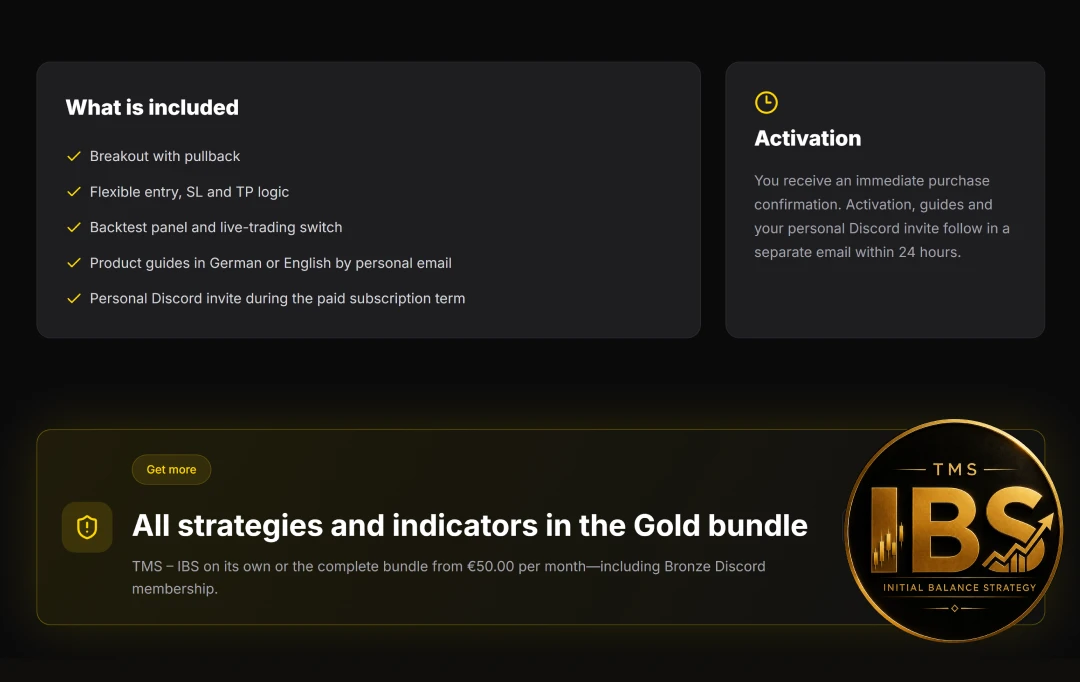 What is included

Breakout with pullback

Flexible entry, SL and TP logic

Backtest panel and live-trading switch

Product guides in German or English by personal email

Personal Discord invite during the paid subscription term

Activation

You receive an immediate purchase confirmation. Activation, guides and your personal Discord invite follow in a separate email within 24 hours.

Get more

All strategies and indicators in the Gold bundle

TMS – IBS on its own or the complete bundle from €50.00 per month—including Bronze Discord membership.

TMS

IBS

INITIAL BALANCE STRATEGY